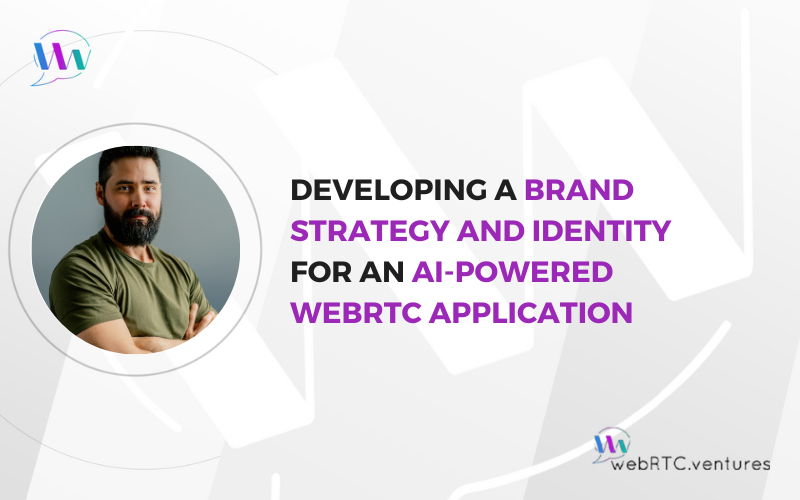 DEVELOPING A BRAND STRATEGY AND IDENTITY FOR AN AI-POWERED WEBRTC APPLICATION

webRTC.ventures